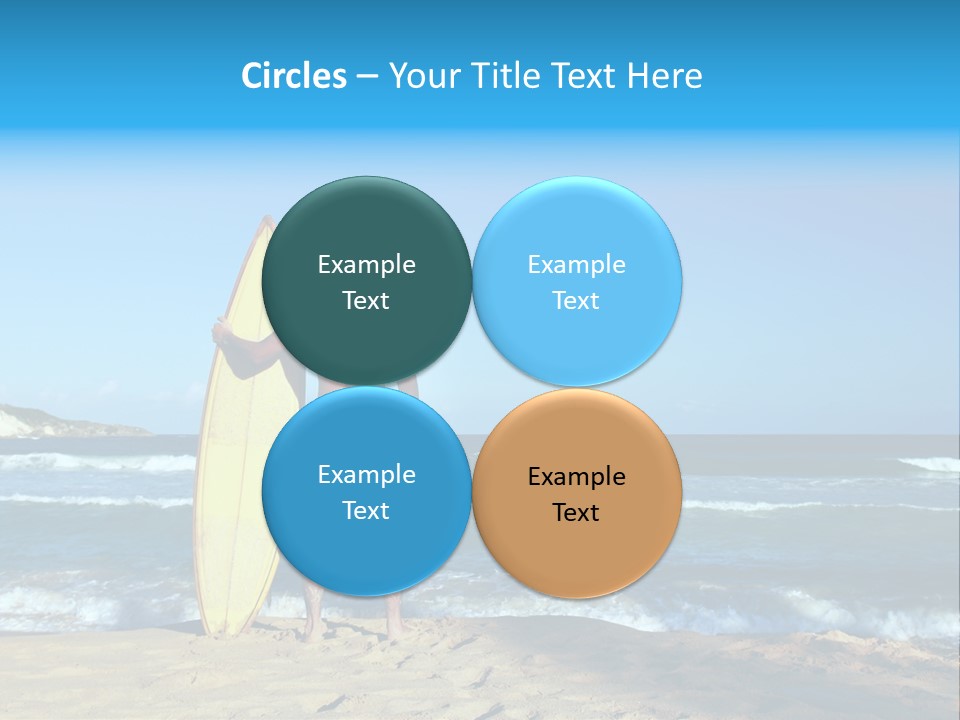 Circles – Your Title Text Here

Example Text

Example Text

Example Text

Example Text